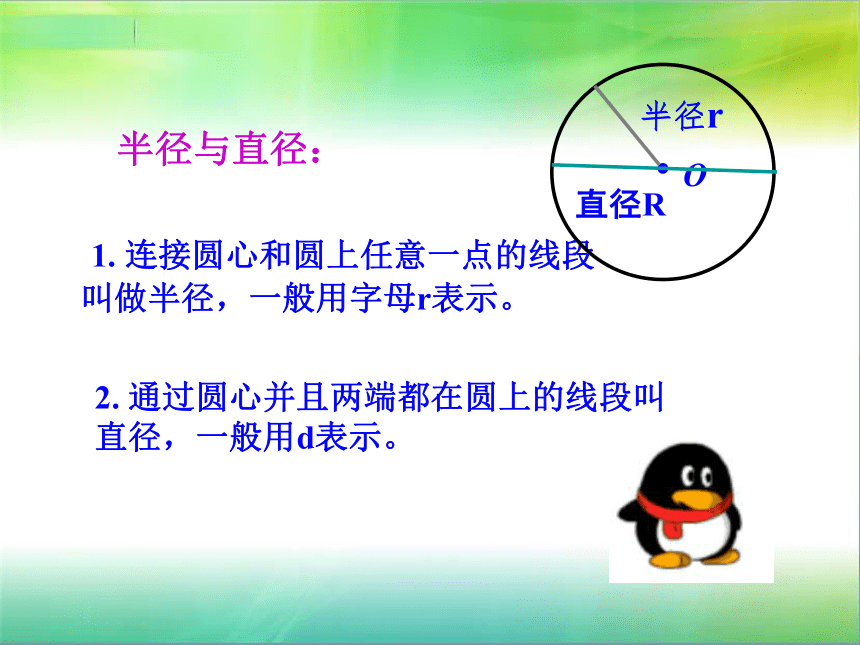 半径与直径：

半径r

O

直径R

1. 连接圆心和圆上任意一点的线段叫做半径，一般用字母r表示。

2. 通过圆心并且两端都在圆上的线段叫直径，一般用d表示。